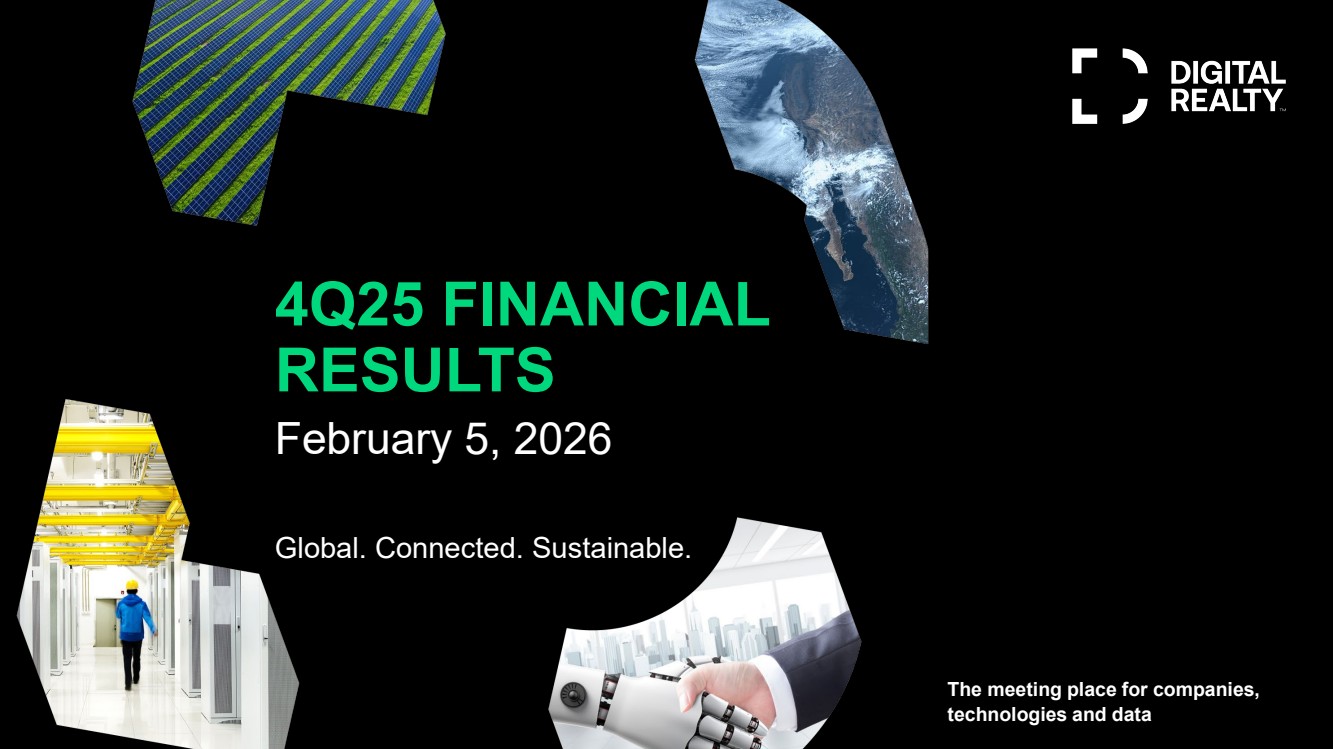 DIGITAL REALTY™

4Q25 FINANCIAL RESULTS

February 5, 2026

Global. Connected. Sustainable.

The meeting place for companies, technologies and data